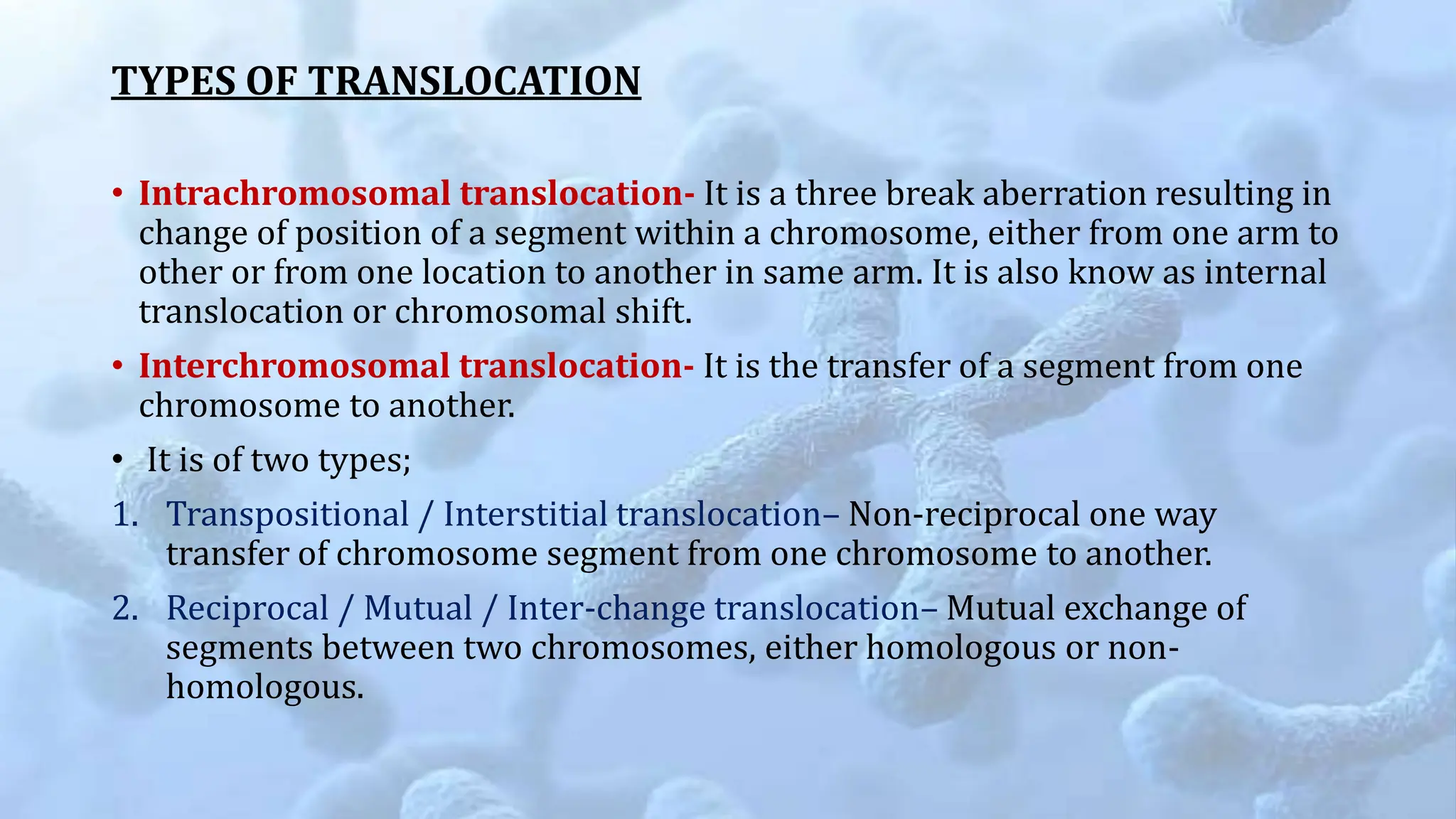 TYPES OF TRANSLOCATION

• Intrachromosomal translocation- It is a three break aberration resulting in change of position of a segment within a chromosome, either from one arm to other or from one location to another in same arm. It is also know as internal translocation or chromosomal shift.

• Interchromosomal translocation- It is the transfer of a segment from one chromosome to another.

• It is of two types;

1. Transpositional / Interstitial translocation– Non-reciprocal one way transfer of chromosome segment from one chromosome to another.

2. Reciprocal / Mutual / Inter-change translocation– Mutual exchange of segments between two chromosomes, either homologous or non-homologous.